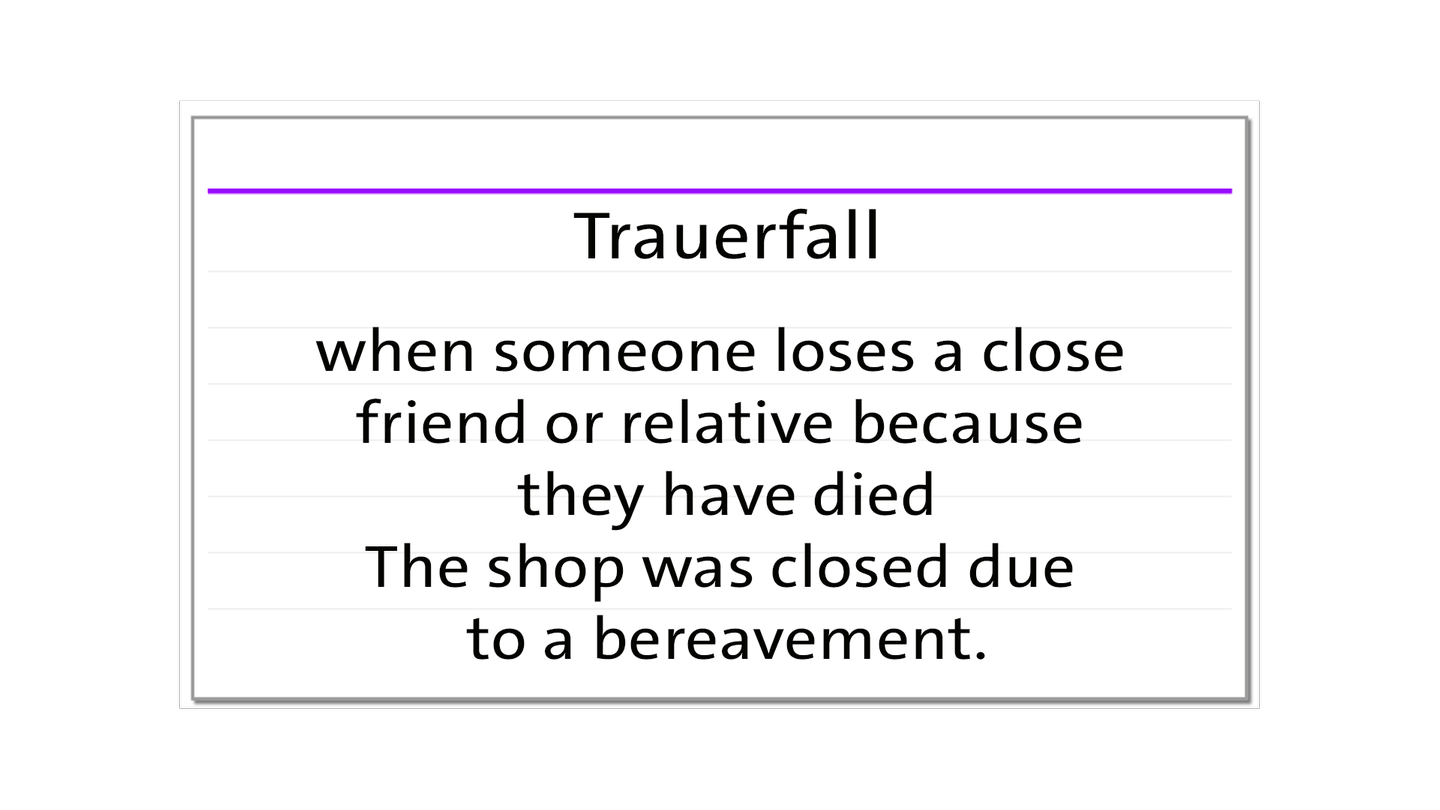 Trauerfall

when someone loses a close friend or relative because they have died
The shop was closed due to a bereavement.